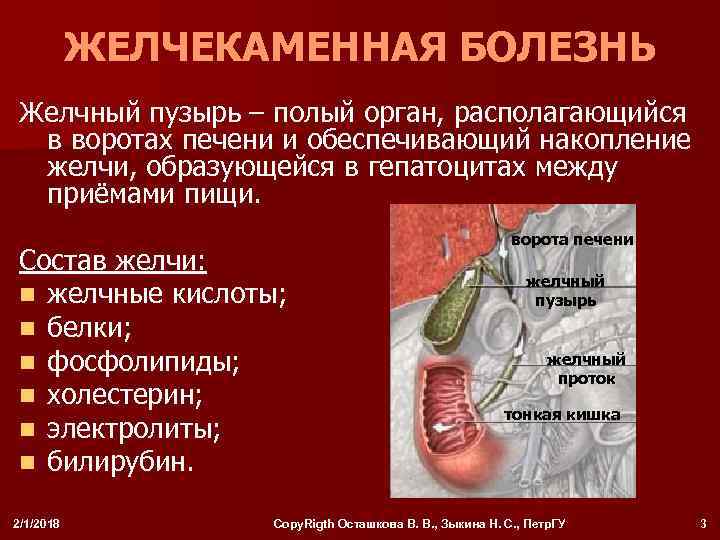 ЖЕЛЧЕКАМЕННАЯ БОЛЕЗНЬ

Желчный пузырь – полый орган, располагающийся в воротах печени и обеспечивающий накопление желчи, образующейся в гепатоцитах между приёмами пищи.

Состав желчи:
- желчные кислоты;
- белки;
- фосфолипиды;
- холестерин;
- электролиты;
- билирубин.

ворота печени
желчный пузырь
желчный проток
тонкая кишка

2/1/2018
CopyRigth Осташкова В. В., Зыкина Н. С., ПетрГУ
3